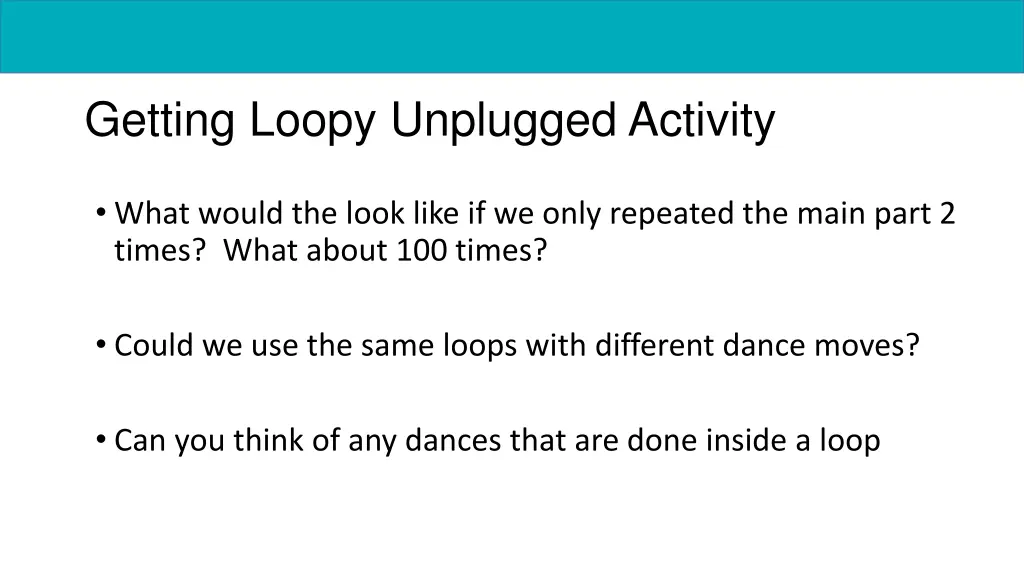 Getting Loopy Unplugged Activity

• What would the look like if we only repeated the main part 2 times?  What about 100 times?

• Could we use the same loops with different dance moves?

• Can you think of any dances that are done inside a loop